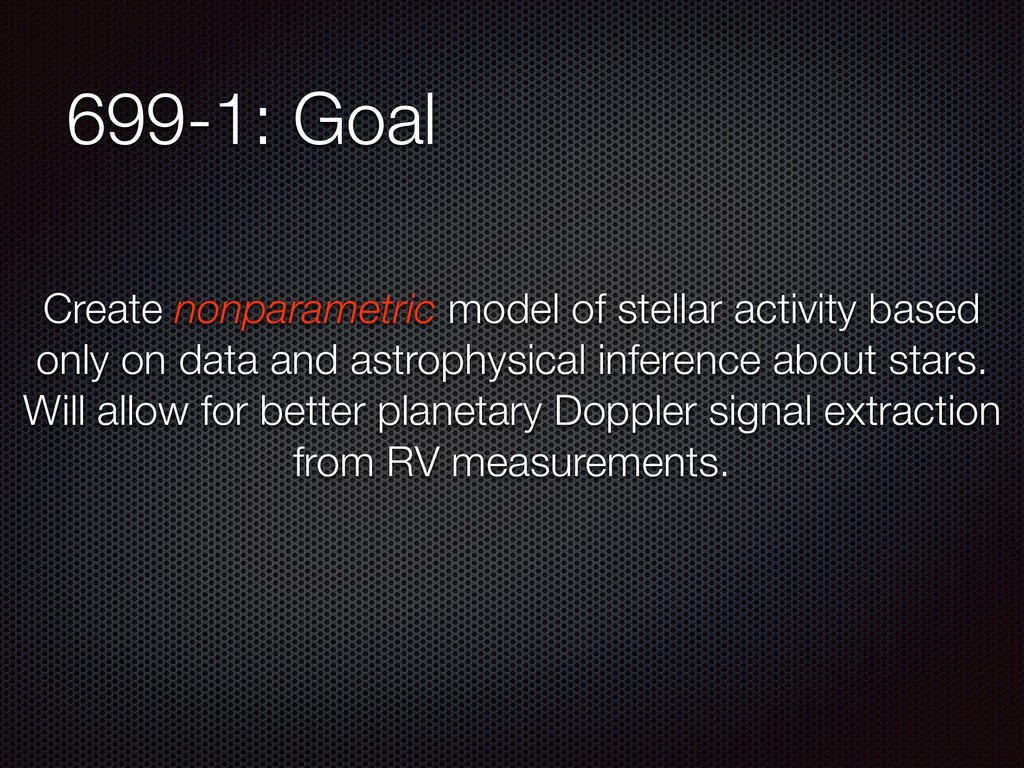 699-1: Goal

Create nonparametric model of stellar activity based only on data and astrophysical inference about stars. Will allow for better planetary Doppler signal extraction from RV measurements.